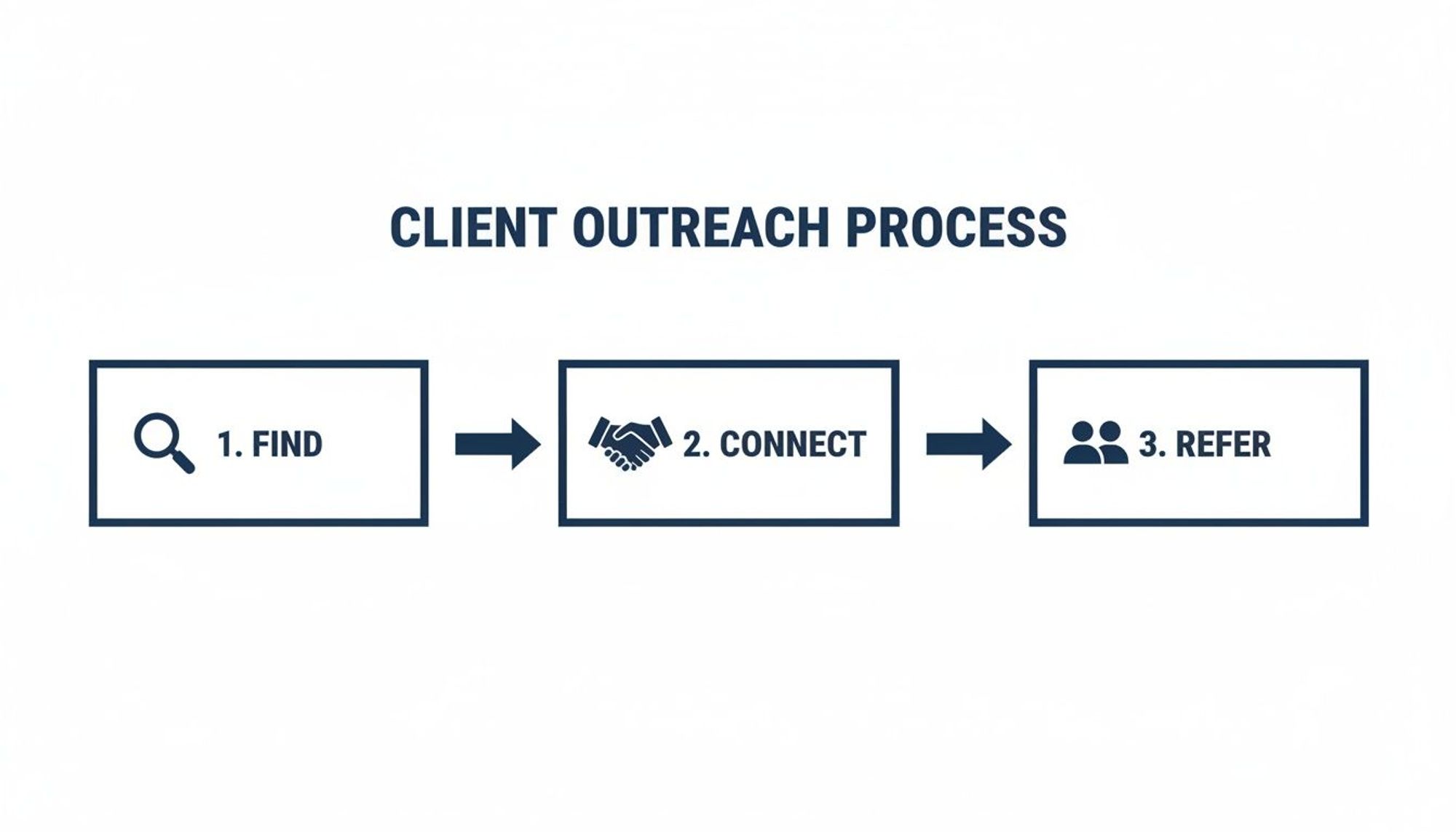 CLIENT OUTREACH PROCESS

1. FIND

2. CONNECT

3. REFER